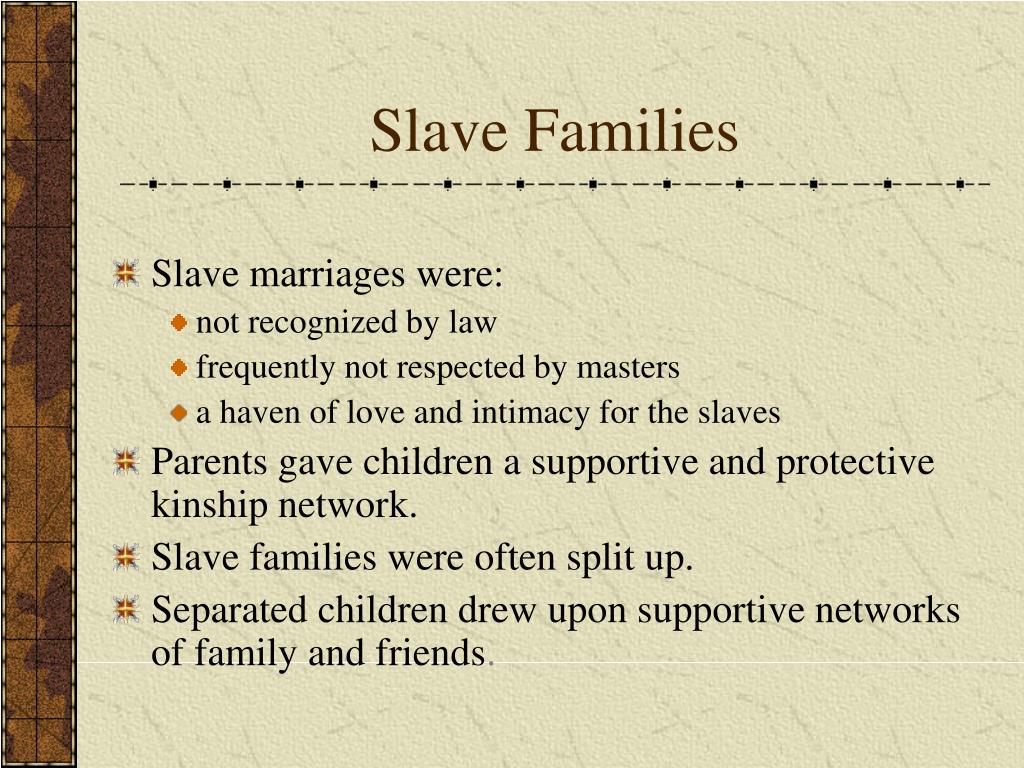 Slave Families

Slave marriages were:
not recognized by law
frequently not respected by masters
a haven of love and intimacy for the slaves
Parents gave children a supportive and protective kinship network.
Slave families were often split up.
Separated children drew upon supportive networks of family and friends.